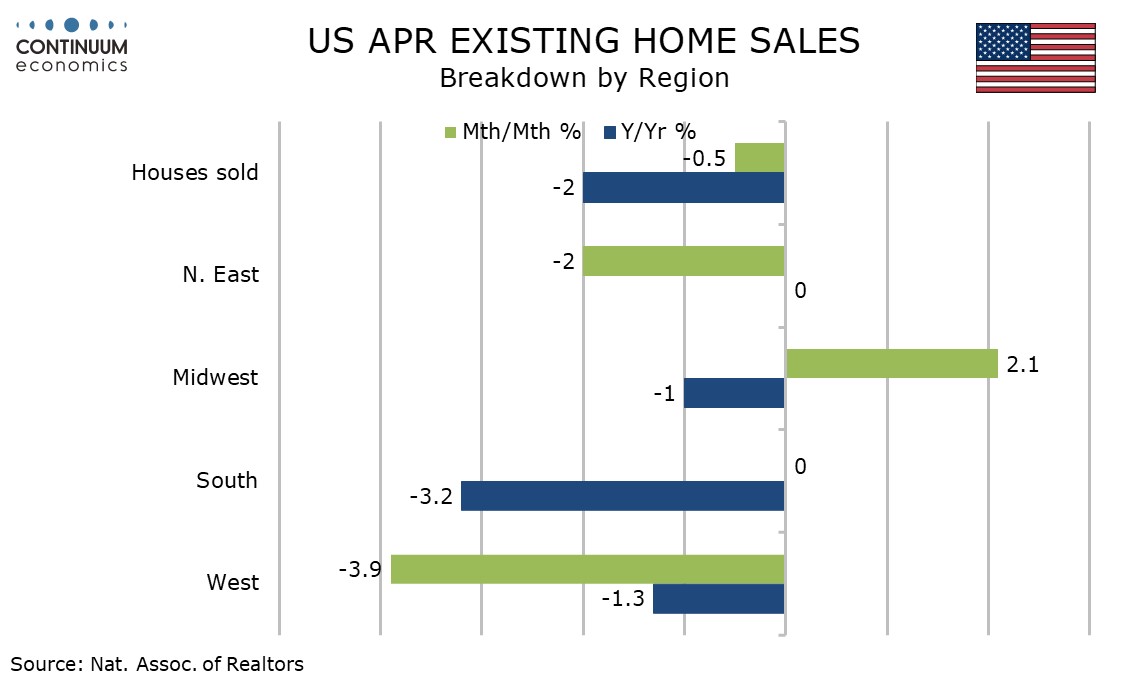 CONTINUUM
economics

US APR EXISTING HOME SALES
Breakdown by Region

Mth/Mth % Y/Yr %

Houses sold
-0.5
-2

N. East
-2
0

Midwest
2.1
-1

South
0
-3.2

West
-3.9
-1.3

Source: Nat. Assoc. of Realtors